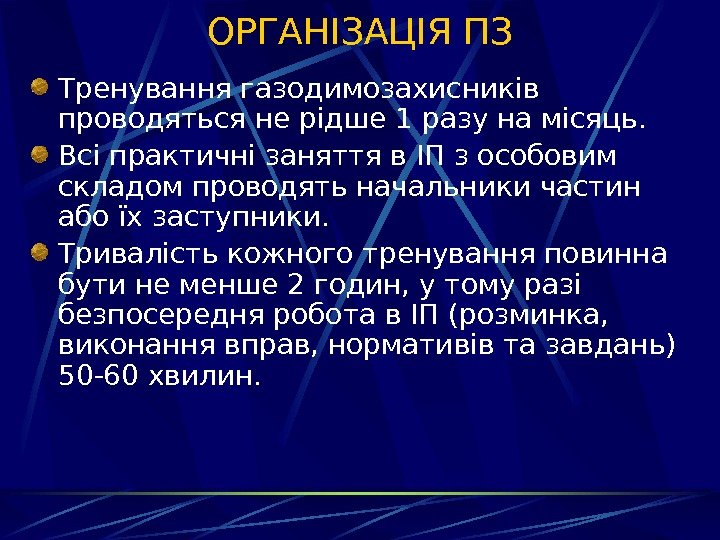 ОРГАНІЗАЦІЯ ПЗ

Тренування газодимозахисників проводяться не рідше 1 разу на місяць.

Всі практичні заняття в ІП з особовим складом проводять начальники частин або їх заступники.

Тривалість кожного тренування повинна бути не менше 2 годин, у тому разі безпосередня робота в ІП (розминка, виконання вправ, нормативів та завдань) 50-60 хвилин.